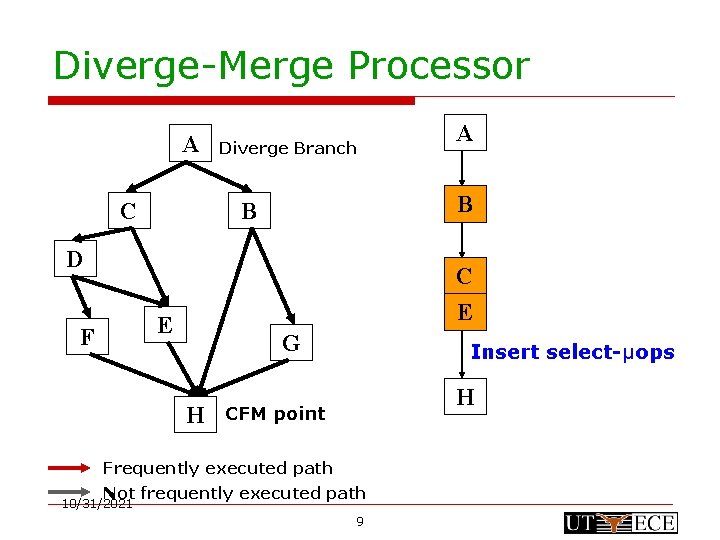 Diverge-Merge Processor

A Diverge Branch

C

B

D

E

F

G

H CFM point

A

B

C

E

Insert select-μops

H

Frequently executed path

Not frequently executed path

10/31/2021

9

UT ECE